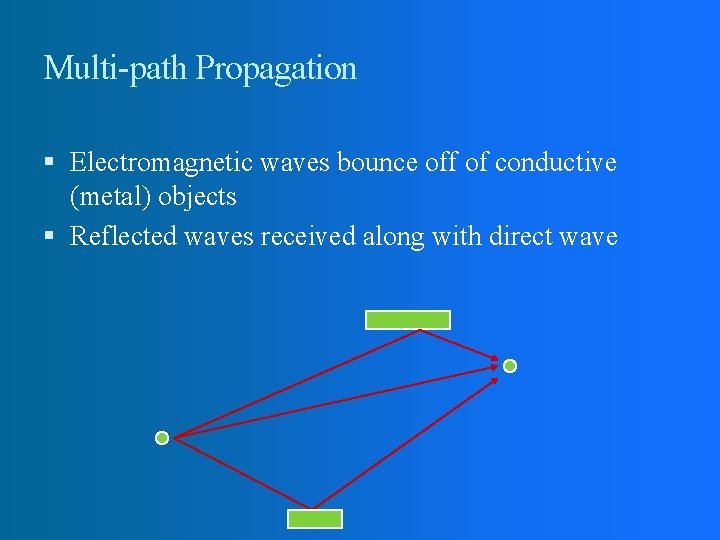 Multi-path Propagation

▪ Electromagnetic waves bounce off of conductive (metal) objects

▪ Reflected waves received along with direct wave